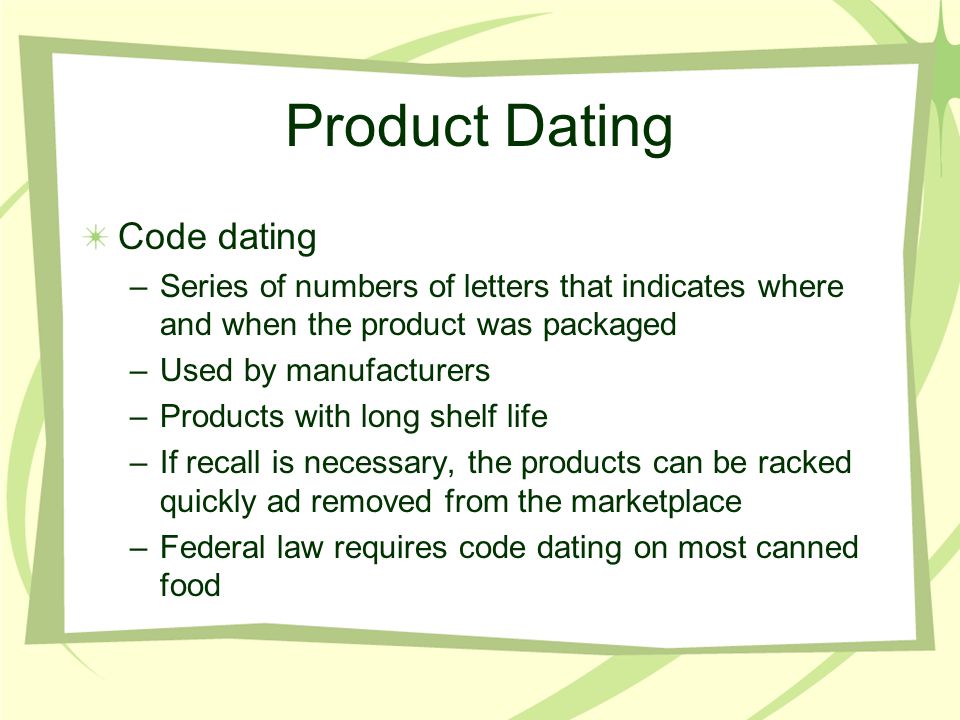 Product Dating

Code dating

– Series of numbers of letters that indicates where and when the product was packaged

– Used by manufacturers

– Products with long shelf life

– If recall is necessary, the products can be racked quickly ad removed from the marketplace

– Federal law requires code dating on most canned food